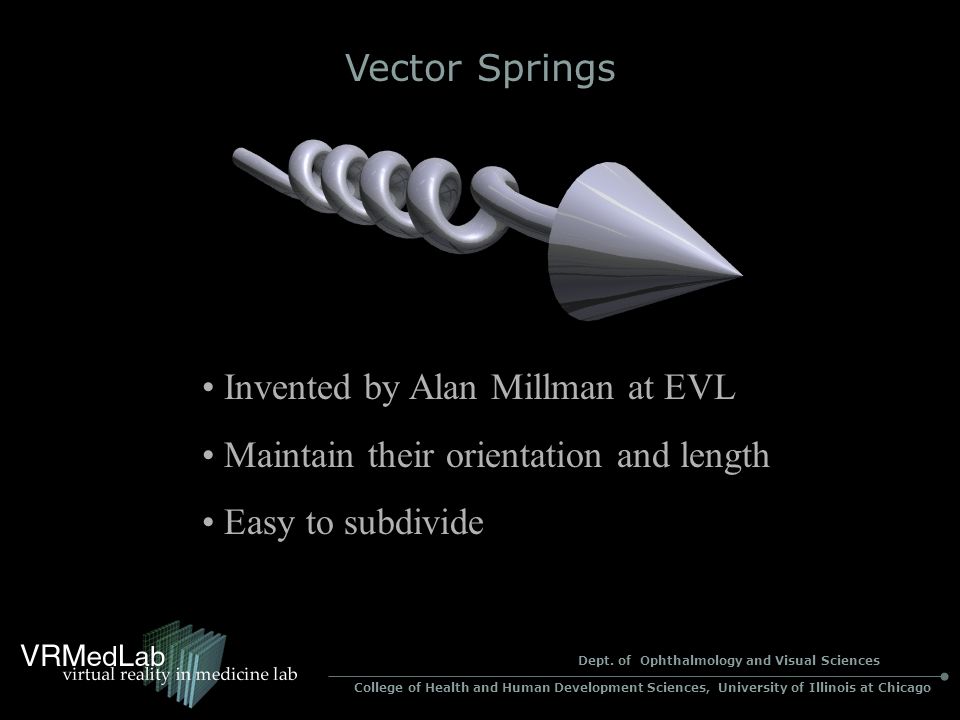 Vector Springs

• Invented by Alan Millman at EVL

• Maintain their orientation and length

• Easy to subdivide

VRMedLab
virtual reality in medicine lab

Dept. of Ophthalmology and Visual Sciences

College of Health and Human Development Sciences, University of Illinois at Chicago